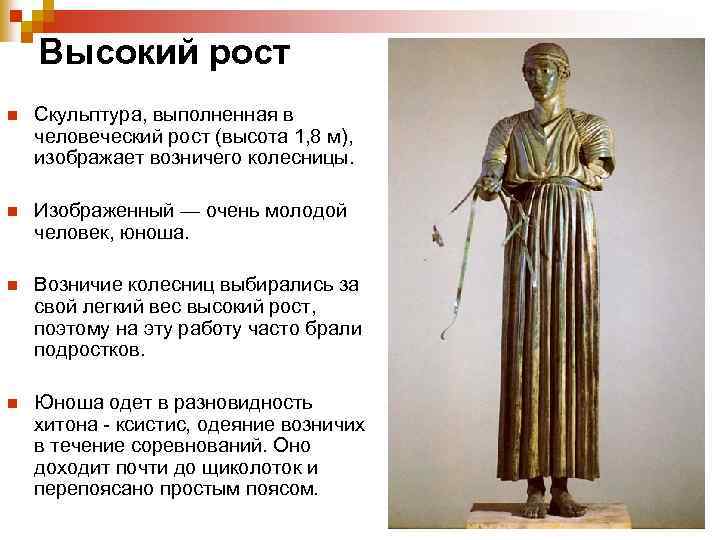 Высокий рост

Скульптура, выполненная в человеческий рост (высота 1,8 м), изображает возничего колесницы.

Изображенный — очень молодой человек, юноша.

Возничие колесниц выбирались за свой легкий вес высокий рост, поэтому на эту работу часто брали подростков.

Юноша одет в разновидность хитона - ксистис, одеяние возничих в течение соревнований. Оно доходит почти до щиколоток и перепоясано простым поясом.